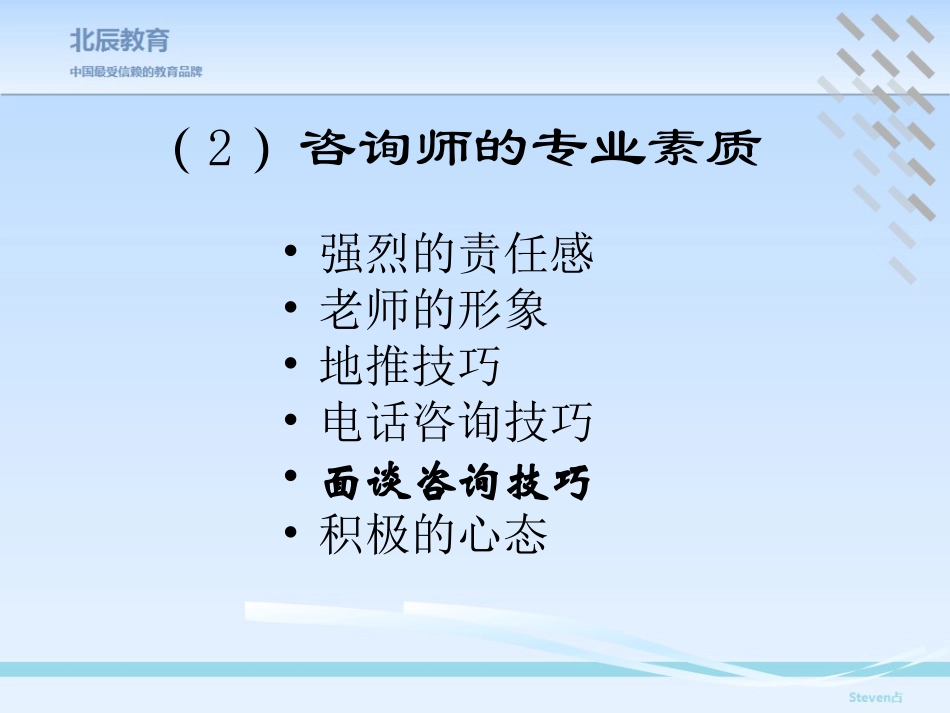 北辰教育
中国最受信赖的教育品牌

（2）咨询师的专业素质

• 强烈的责任感
• 老师的形象
• 地推技巧
• 电话咨询技巧
• 面谈咨询技巧
• 积极的心态

Steven占